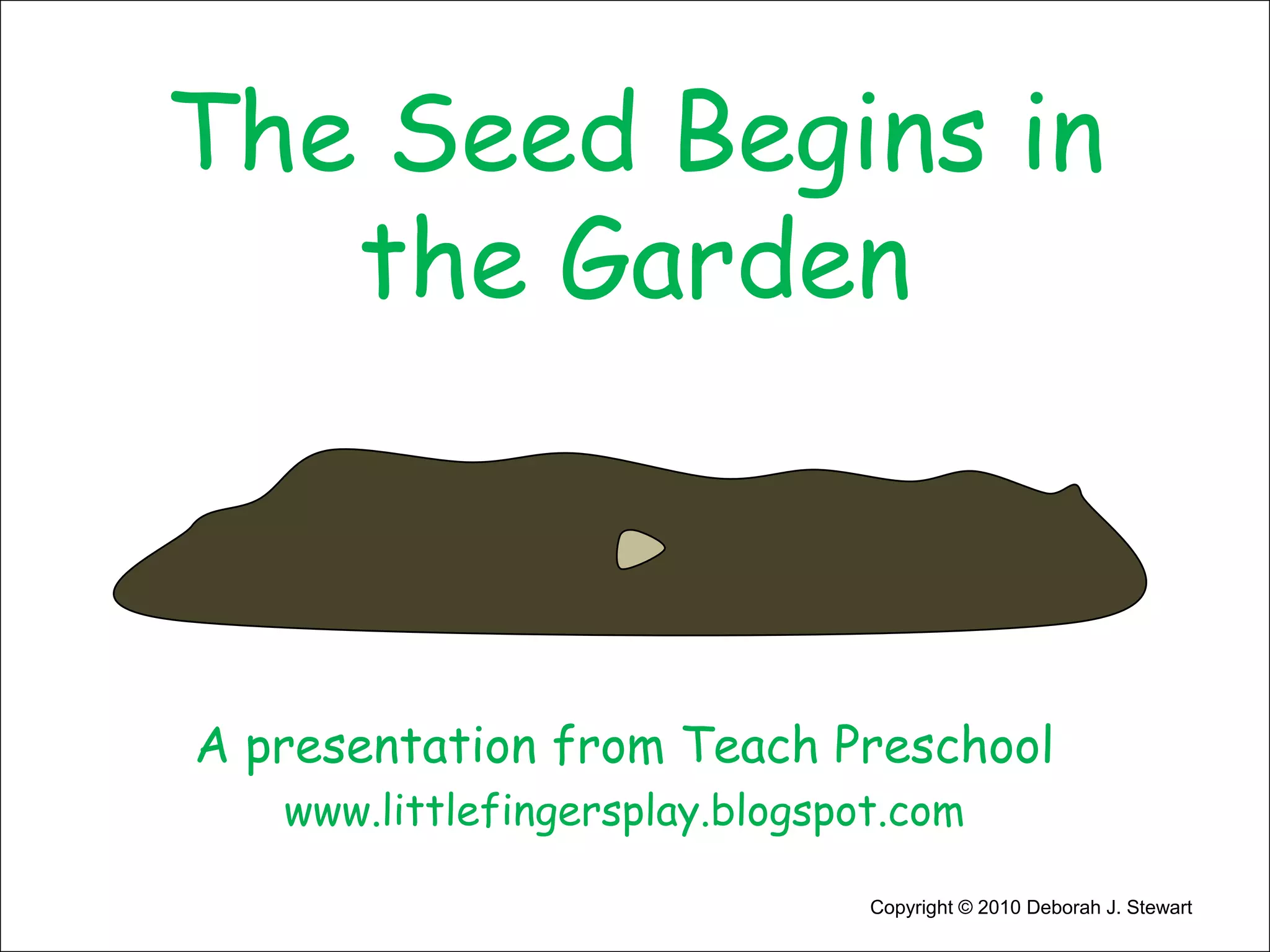 The Seed Begins in the Garden

A presentation from Teach Preschool
www.littlefingersplay.blogspot.com

Copyright © 2010 Deborah J. Stewart